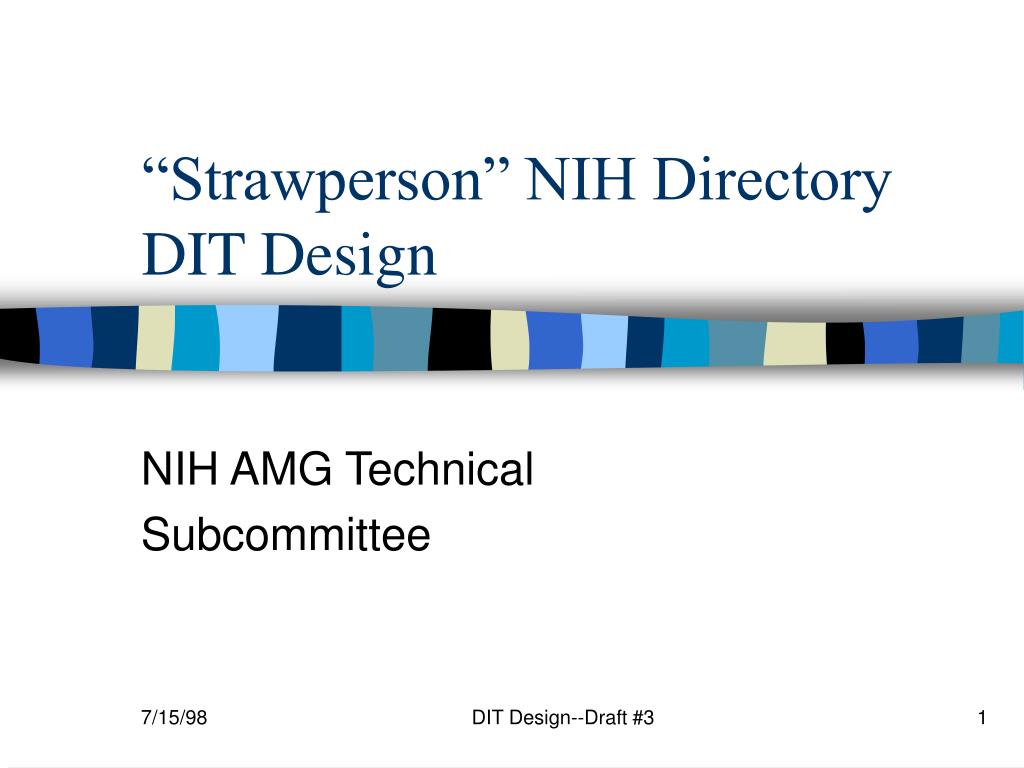 “Strawperson” NIH Directory DIT Design

NIH AMG Technical Subcommittee

7/15/98

DIT Design--Draft #3

1